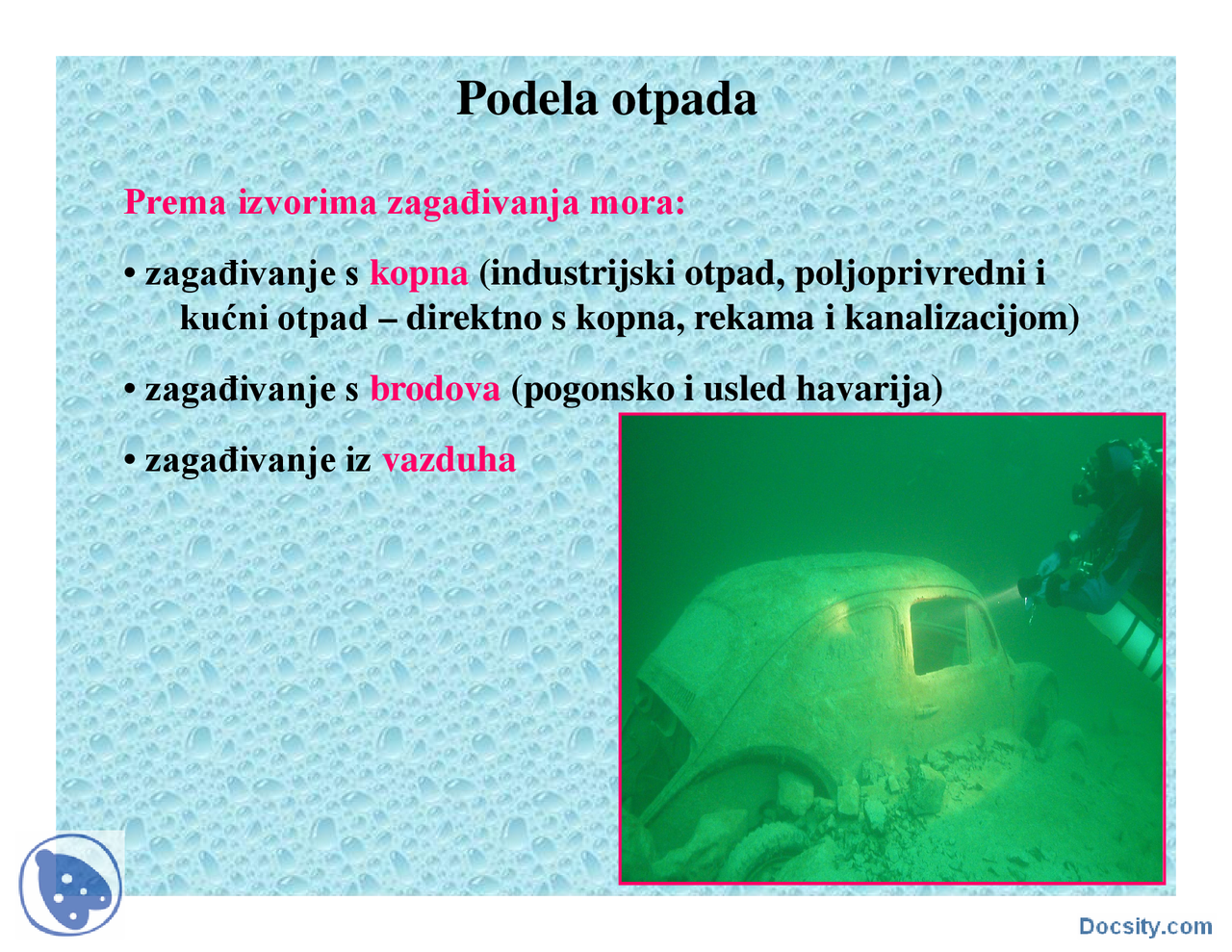 Podela otpada

Prema izvorima zagađivanja mora:

• zagađivanje s kopna (industrijski otpad, poljoprivredni i kućni otpad – direktno s kopna, rekama i kanalizacijom)

• zagađivanje s brodova (pogonsko i usled havarija)

• zagađivanje iz vazduha

Docsity.com